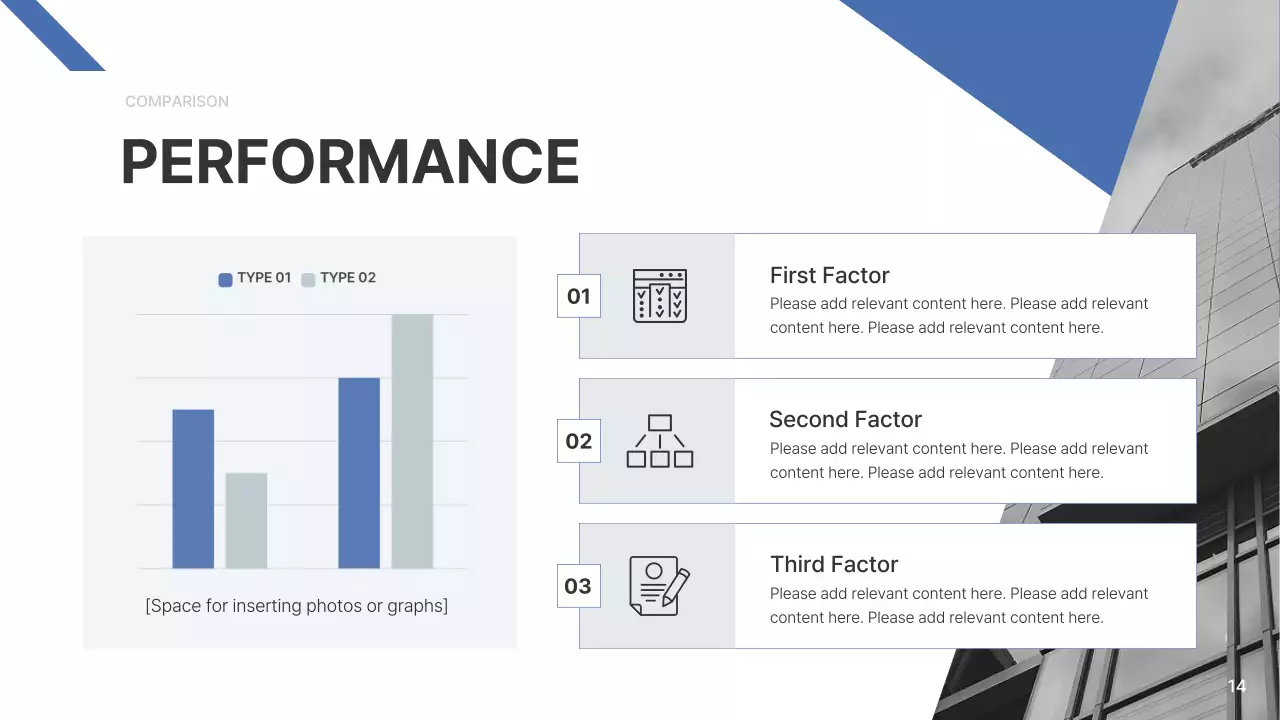 COMPARISON

PERFORMANCE

TYPE 01 TYPE 02

[Space for inserting photos or graphs]

01

First Factor
Please add relevant content here. Please add relevant content here. Please add relevant content here.

02

Second Factor
Please add relevant content here. Please add relevant content here. Please add relevant content here.

03

Third Factor
Please add relevant content here. Please add relevant content here. Please add relevant content here.

14